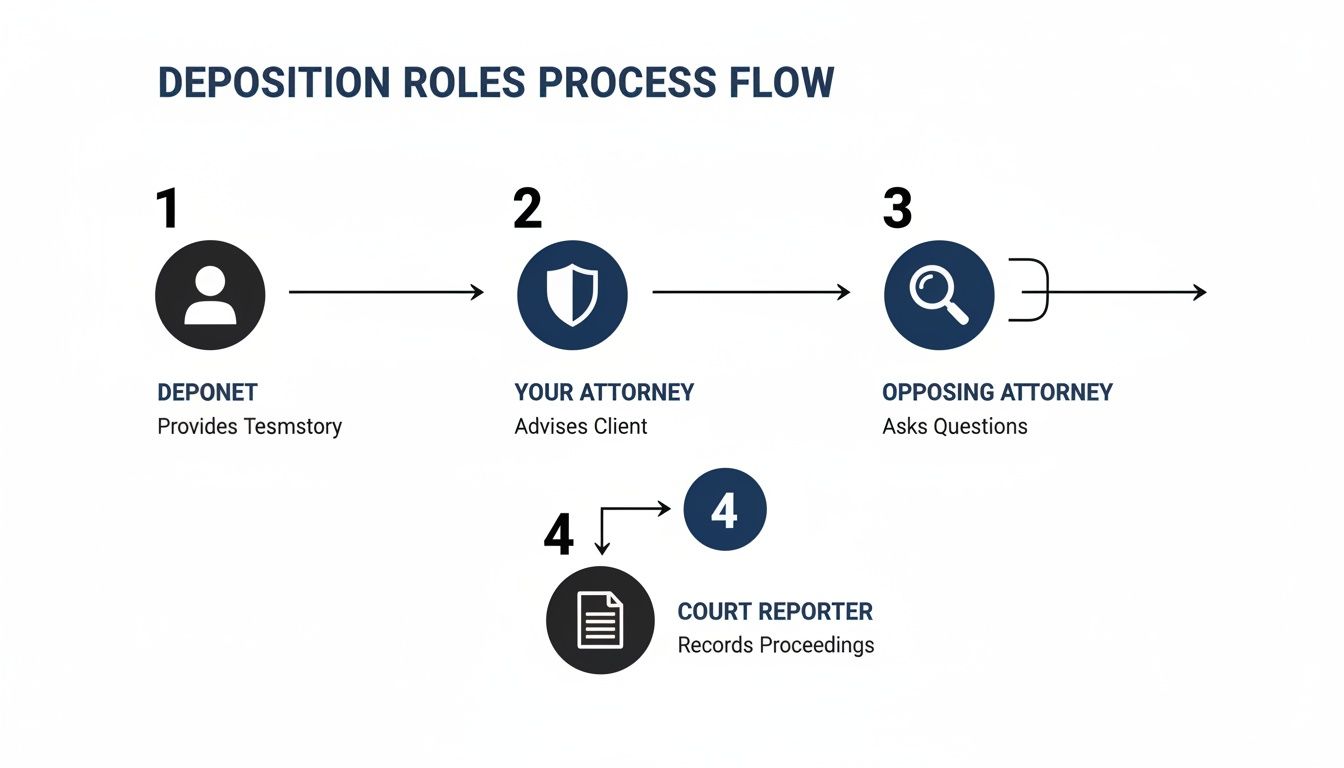 DEPOSITION ROLES PROCESS FLOW

1

DEPONET
Provides Tesmstory

2

YOUR ATTORNEY
Advises Client

3

OPPOSING ATTORNEY
Asks Questions

4

4

COURT REPORTER
Records Proceedings